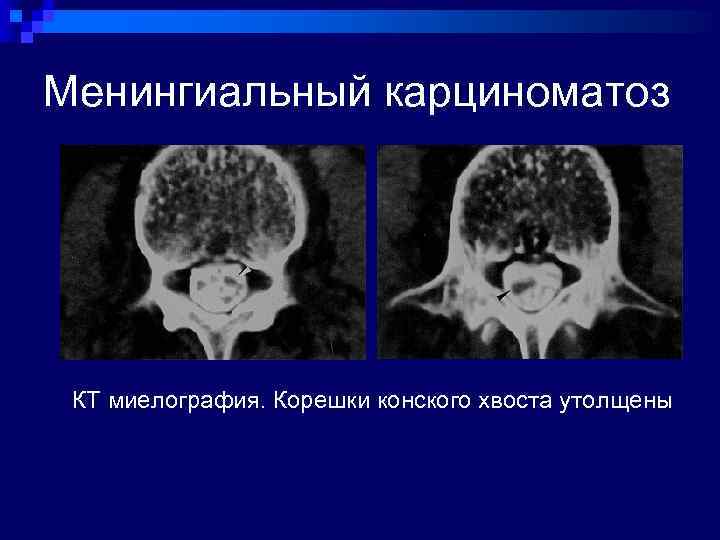 Менингиальный карциноматоз

КТ миелография. Корешки конского хвоста утолщены